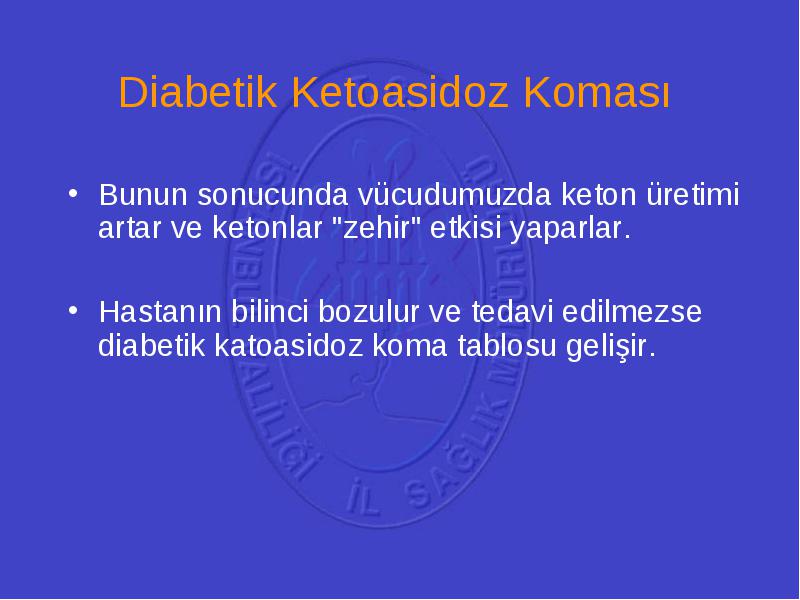 Diabetik Ketoasidoz Koması

• Bunun sonucunda vücudumuzda keton üretimi artar ve ketonlar "zehir" etkisi yaparlar.

• Hastanın bilinci bozulur ve tedavi edilmezse diabetik katoasidoz koma tablosu gelişir.

İSTANBUL VALİLİĞİ İL SAĞLIK MÜDÜRLÜĞÜ